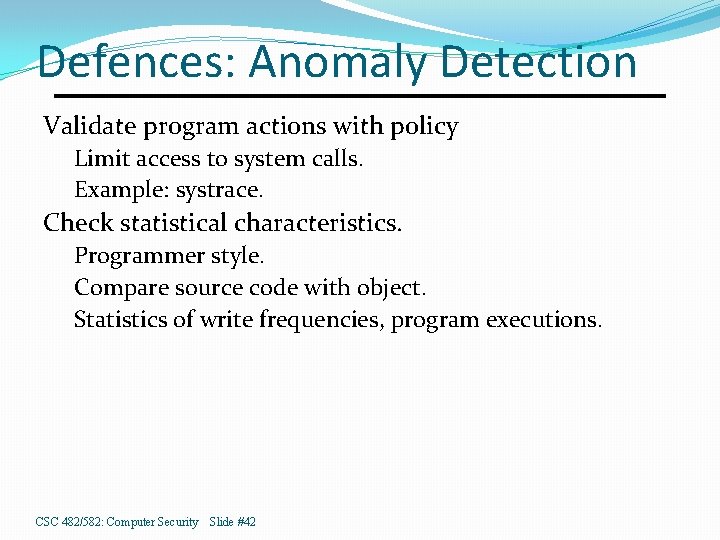 Defences: Anomaly Detection

Validate program actions with policy

Limit access to system calls.

Example: systrace.

Check statistical characteristics.

Programmer style.

Compare source code with object.

Statistics of write frequencies, program executions.

CSC 482/582: Computer Security Slide #42